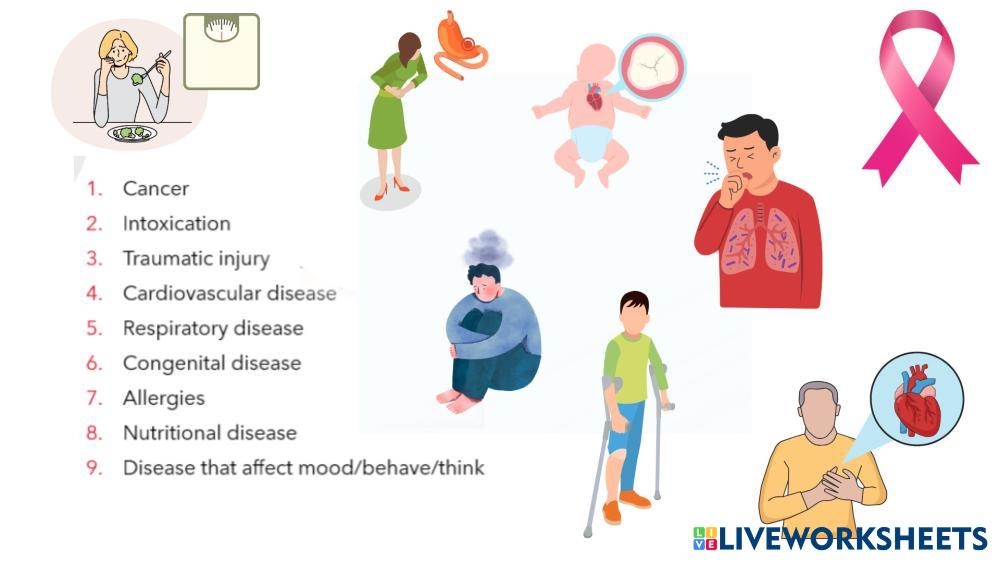 1. Cancer
2. Intoxication
3. Traumatic injury
4. Cardiovascular disease
5. Respiratory disease
6. Congenital disease
7. Allergies
8. Nutritional disease
9. Disease that affect mood/behave/think

LIVEWORKSHEETS